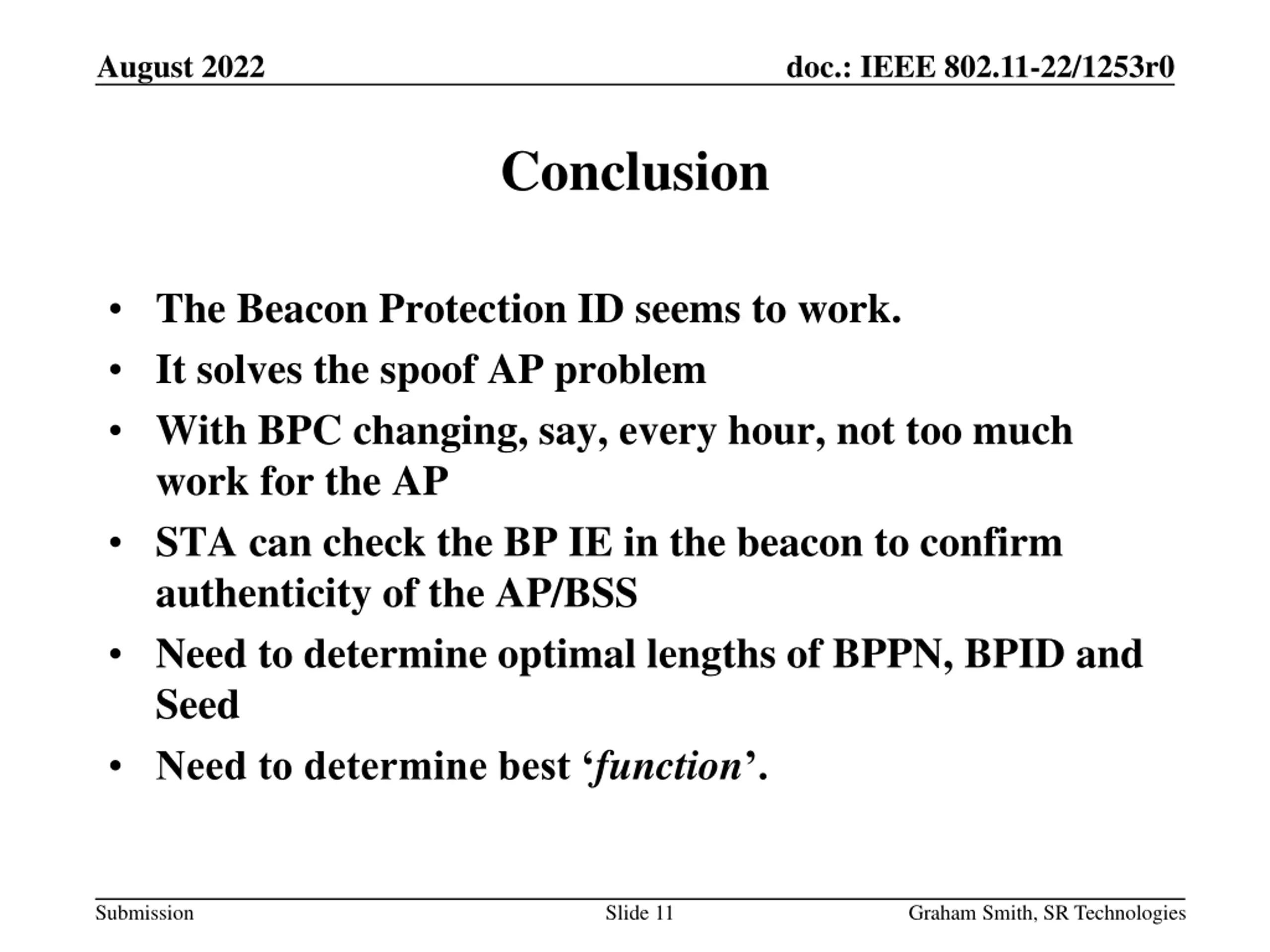 August 2022

doc.: IEEE 802.11-22/1253r0

Conclusion

• The Beacon Protection ID seems to work.
• It solves the spoof AP problem
• With BPC changing, say, every hour, not too much work for the AP
• STA can check the BP IE in the beacon to confirm authenticity of the AP/BSS
• Need to determine optimal lengths of BPPN, BPID and Seed
• Need to determine best ‘function’.

Submission

Slide 11

Graham Smith, SR Technologies